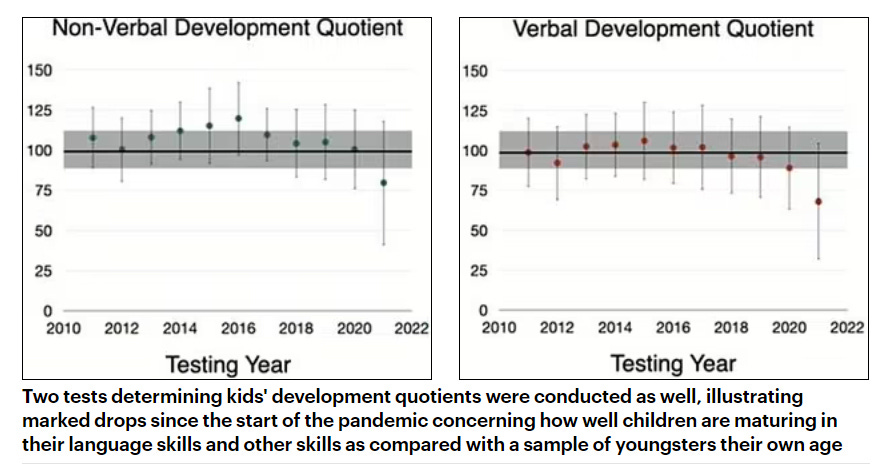 Non-Verbal Development Quotient

150
125
100
75
50
25
0
2010 2012 2014 2016 2018 2020 2022

Testing Year

Verbal Development Quotient

150
125
100
75
50
25
0
2010 2012 2014 2016 2018 2020 2022

Testing Year

Two tests determining kids' development quotients were conducted as well, illustrating marked drops since the start of the pandemic concerning how well children are maturing in their language skills and other skills as compared with a sample of youngsters their own age